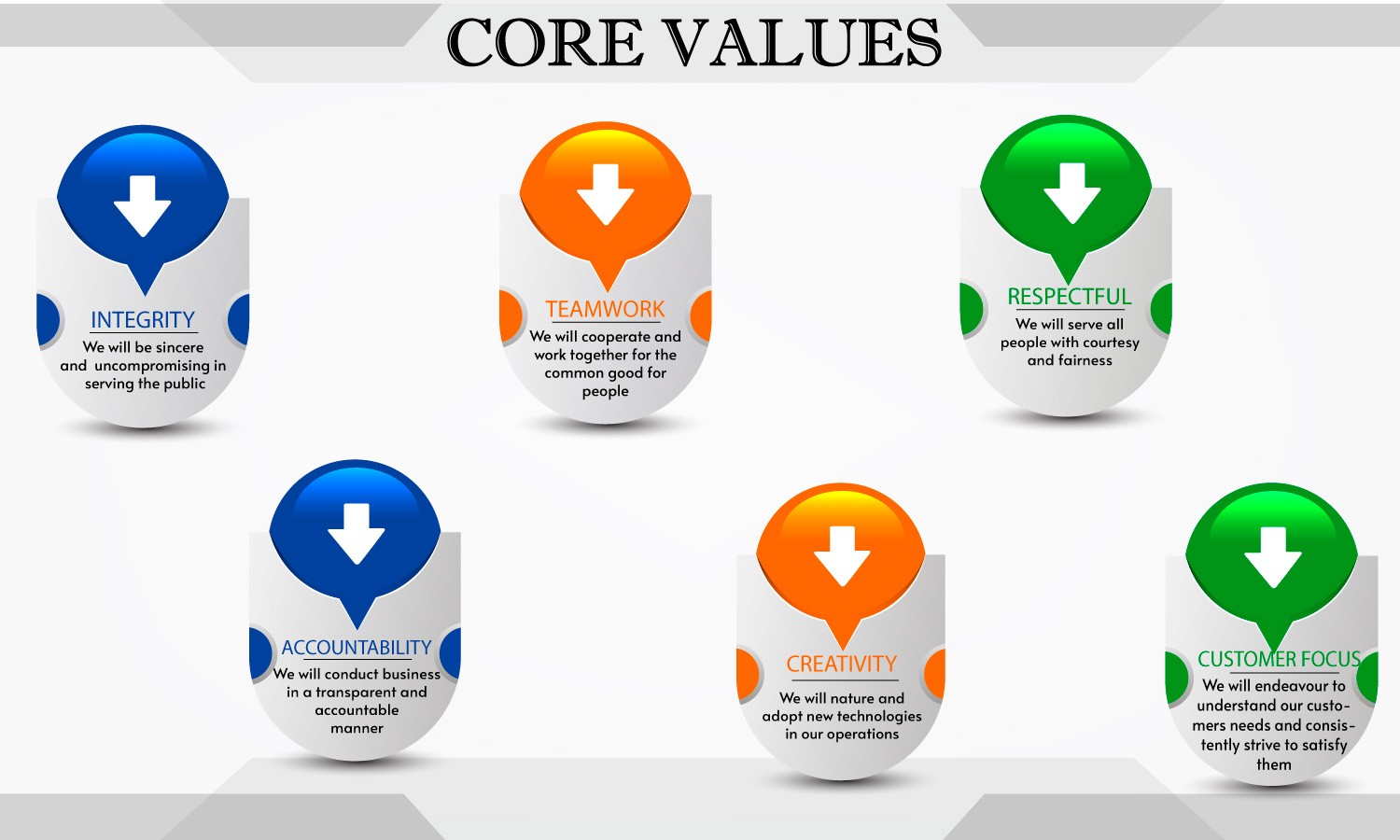 CORE VALUES

INTEGRITY
We will be sincere and uncompromising in serving the public

TEAMWORK
We will cooperate and work together for the common good for people

RESPECTFUL
We will serve all people with courtesy and fairness

ACCOUNTABILITY
We will conduct business in a transparent and accountable manner

CREATIVITY
We will nature and adopt new technologies in our operations

CUSTOMER FOCUS
We will endeavour to understand our customers needs and consistently strive to satisfy them